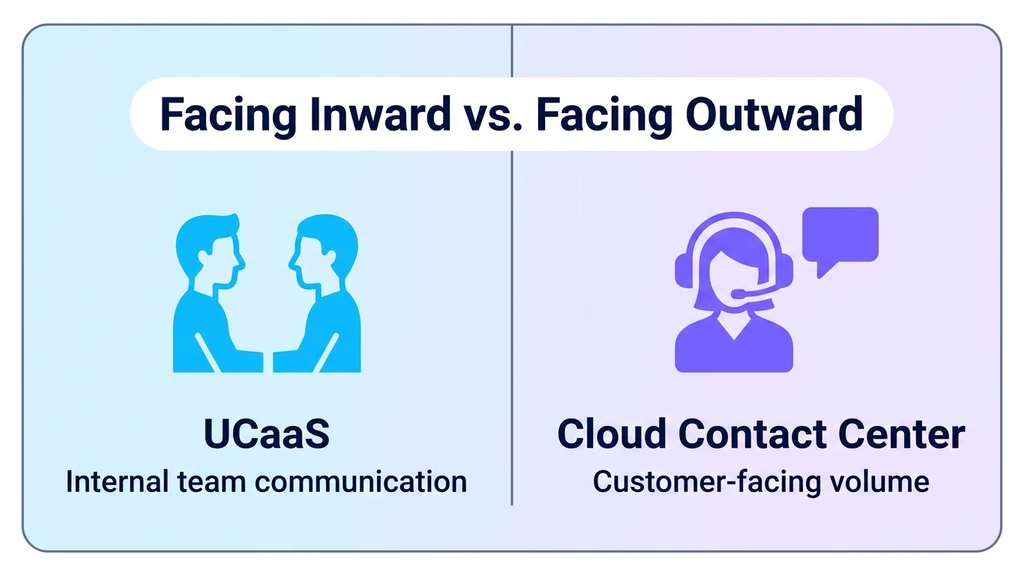 Facing Inward vs. Facing Outward

UCaaS
Internal team communication

Cloud Contact Center
Customer-facing volume